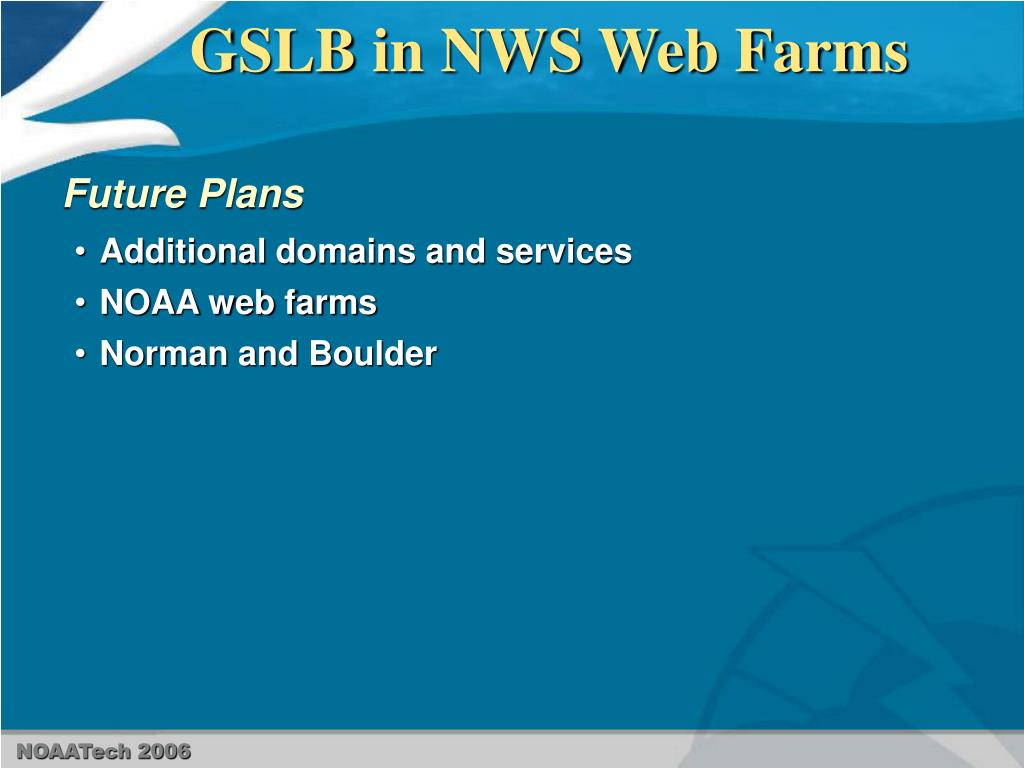 GSLB in NWS Web Farms

Future Plans

• Additional domains and services
• NOAA web farms
• Norman and Boulder

NOAATech 2006